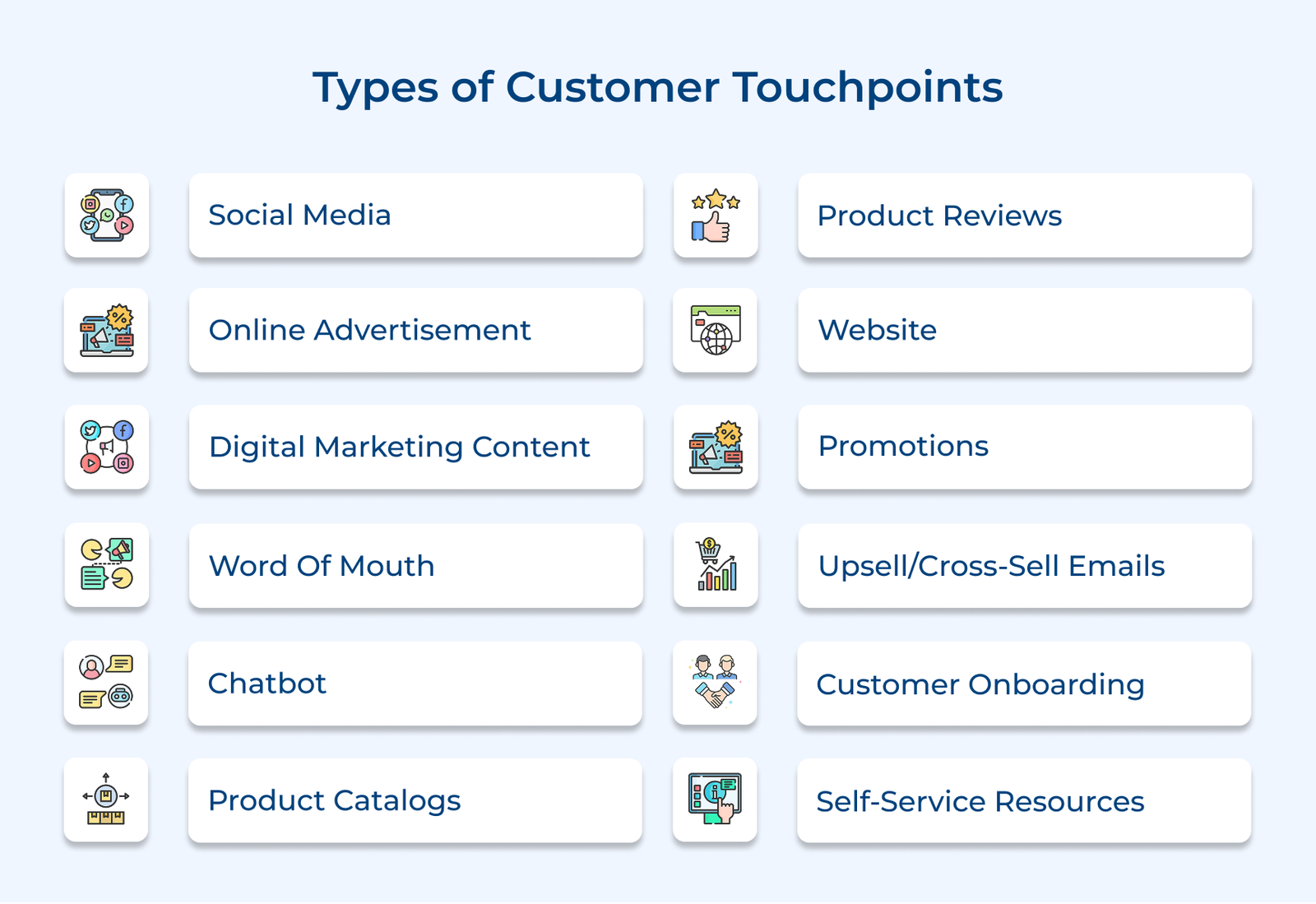 Types of Customer Touchpoints

Social Media

Online Advertisement

Digital Marketing Content

Word Of Mouth

Chatbot

Product Catalogs

Product Reviews

Website

Promotions

Upsell/Cross-Sell Emails

Customer Onboarding

Self-Service Resources